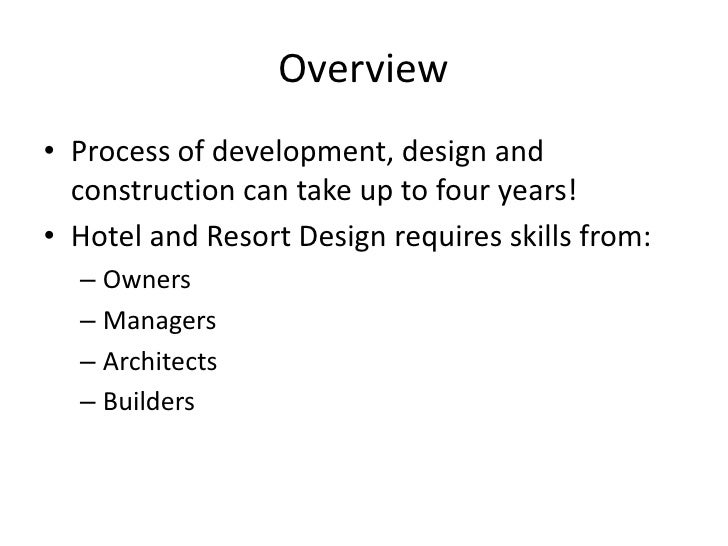 Overview

• Process of development, design and construction can take up to four years!
• Hotel and Resort Design requires skills from:
– Owners
– Managers
– Architects
– Builders